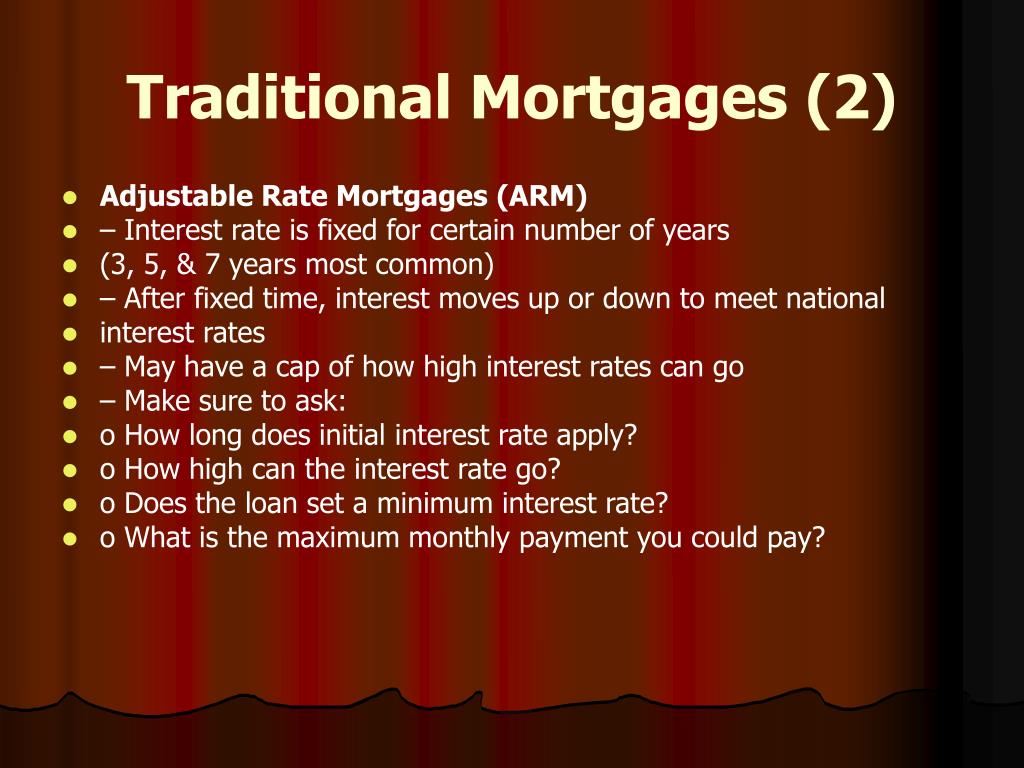 Traditional Mortgages (2)

- Adjustable Rate Mortgages (ARM)
- – Interest rate is fixed for certain number of years
- (3, 5, & 7 years most common)
- – After fixed time, interest moves up or down to meet national
- interest rates
- – May have a cap of how high interest rates can go
- – Make sure to ask:
- o How long does initial interest rate apply?
- o How high can the interest rate go?
- o Does the loan set a minimum interest rate?
- o What is the maximum monthly payment you could pay?